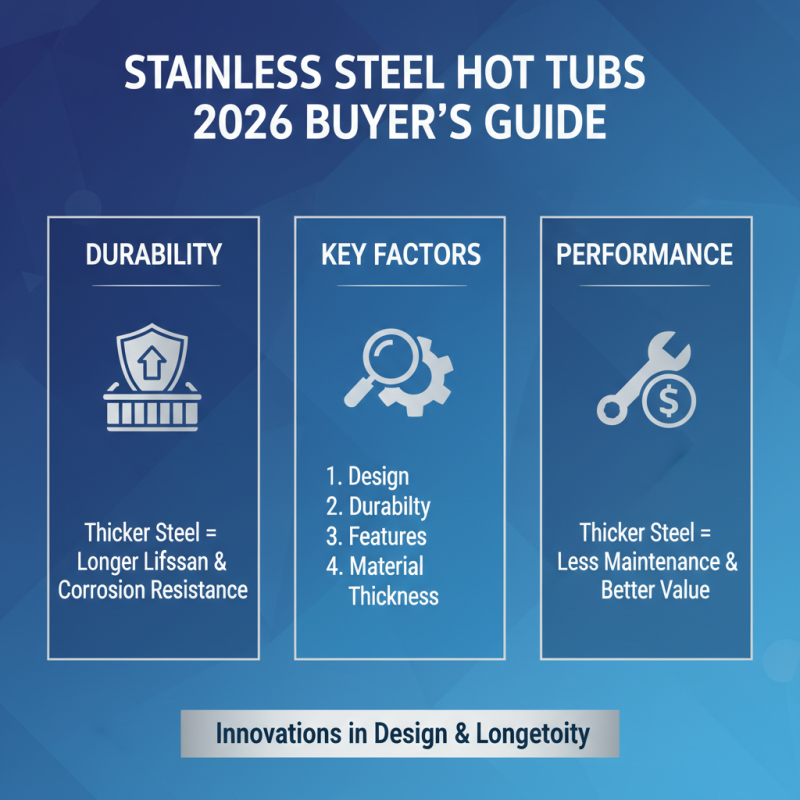 STAINLESS STEEL HOT TUBS 2026 BUYER'S GUIDE

DURABILITY

Thicker Steel = Longer Lifssan & Corrosion Resistance

KEY FACTORS

1. Design
2. Durabilty
3. Features
4. Material Thickness

PERFORMANCE

Thicker Steel = Less Maintenance & Better Value

Innovations in Design & Longetoity